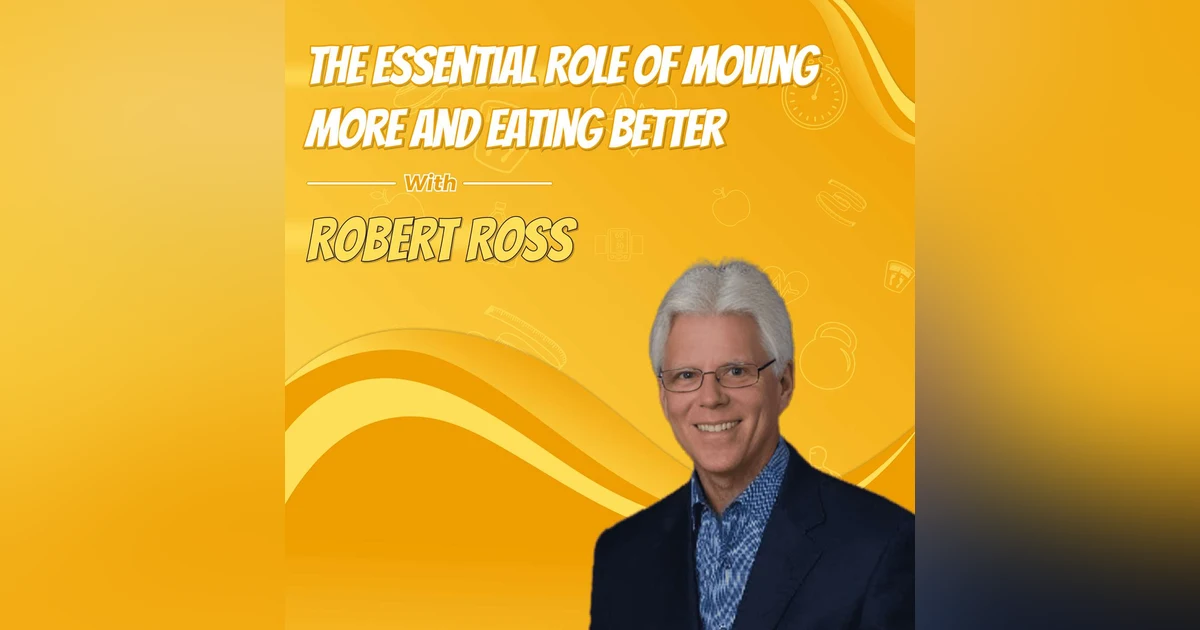 THE ESSENTIAL ROLE OF MOVING MORE AND EATING BETTER

With

ROBERT ROSS